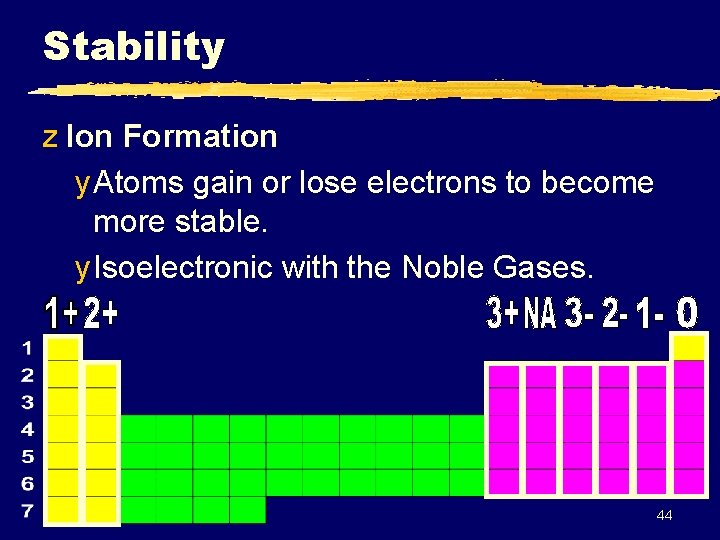 Stability

z Ion Formation

y Atoms gain or lose electrons to become more stable.

y Isoelectronic with the Noble Gases.

1+ 2+

3+ NA 3- 2- 1- 0

1
2
3
4
5
6
7

44